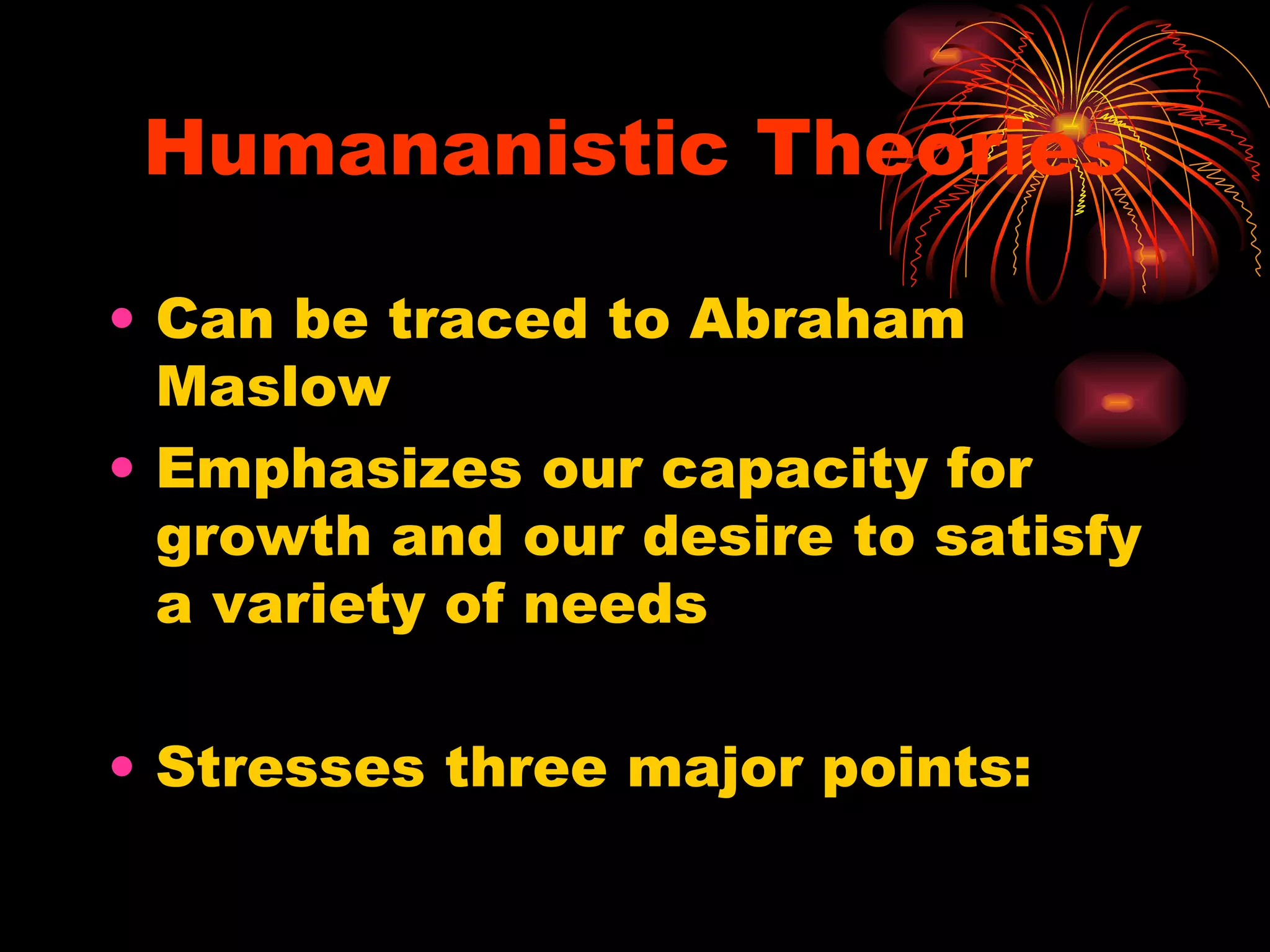 Humananistic Theories

• Can be traced to Abraham Maslow
• Emphasizes our capacity for growth and our desire to satisfy a variety of needs

• Stresses three major points: